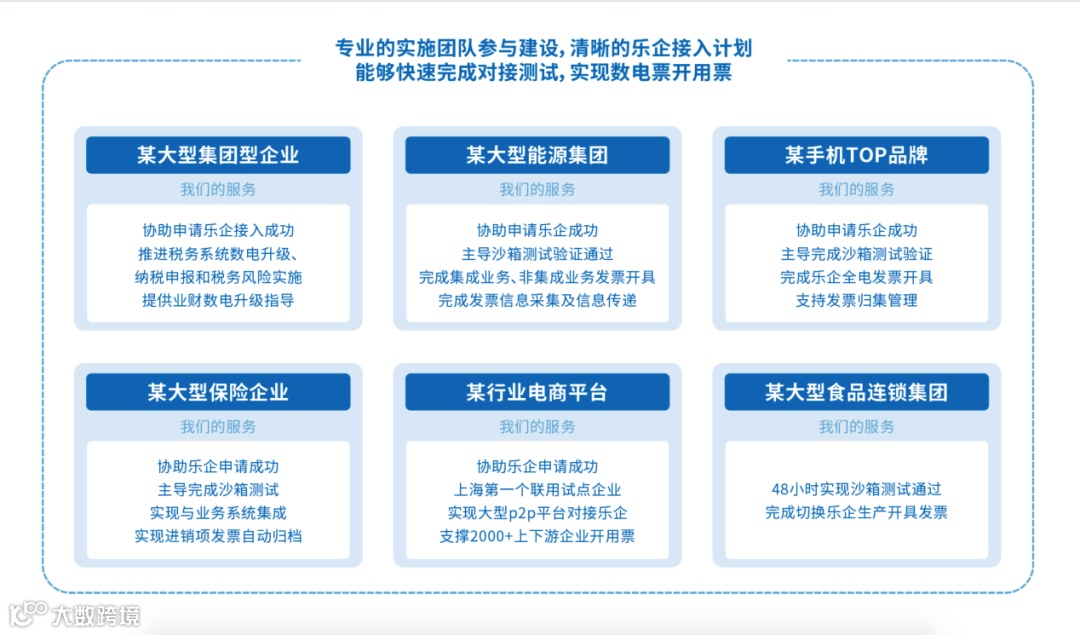 专业的实施团队参与建设，清晰的乐企接入计划
能够快速完成对接测试，实现数电票开用票

某大型集团型企业
我们的服务
协助申请乐企接入成功
推进税务系统数电升级、
纳税申报和税务风险实施
提供业财数电升级指导

某大型能源集团
我们的服务
协助申请乐企成功
主导沙箱测试验证通过
完成集成业务、非集成业务发票开具
完成发票信息采集及信息传递

某手机TOP品牌
我们的服务
协助申请乐企成功
主导完成沙箱测试验证
完成乐企全电发票开具
支持发票归集管理

某大型保险企业
我们的服务
协助乐企申请成功
主导完成沙箱测试
实现与业务系统集成
实现进销项发票自动归档

某行业电商平台
我们的服务
协助乐企申请成功
上海第一个联用试点企业
实现大型p2p平台对接乐企
支撑2000+上下游企业开用票

某大型食品连锁集团
我们的服务
48小时实现沙箱测试通过
完成切换乐企生产开具发票

大数跨境